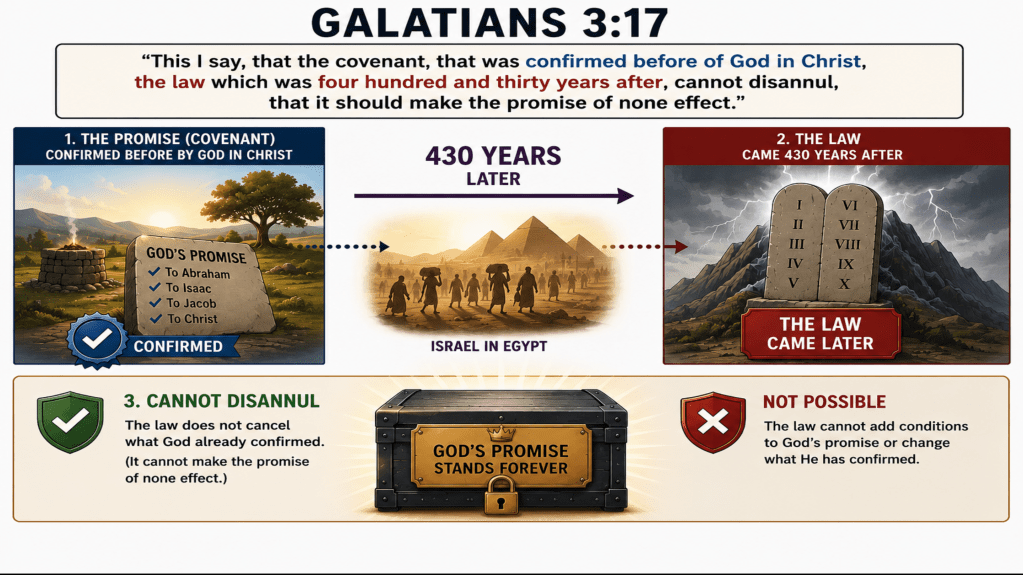 GALATIANS 3:17

"This I say, that the covenant, that was confirmed before of God in Christ, the law which was four hundred and thirty years after, cannot disannul, that it should make the promise of none effect."

1. THE PROMISE (COVENANT)
CONFIRMED BEFORE BY GOD IN CHRIST

GOD'S PROMISE
To Abraham
To Isaac
To Jacob
To Christ

CONFIRMED

430 YEARS
LATER

ISRAEL IN EGYPT

2. THE LAW
CAME 430 YEARS AFTER

I II III IV V
VI VII VIII IX X

THE LAW
CAME LATER

3. CANNOT DISANNUL
The law does not cancel what God already confirmed.
(It cannot make the promise of none effect.)

GOD'S PROMISE
STANDS FOREVER

NOT POSSIBLE
The law cannot add conditions to God's promise or change what He has confirmed.